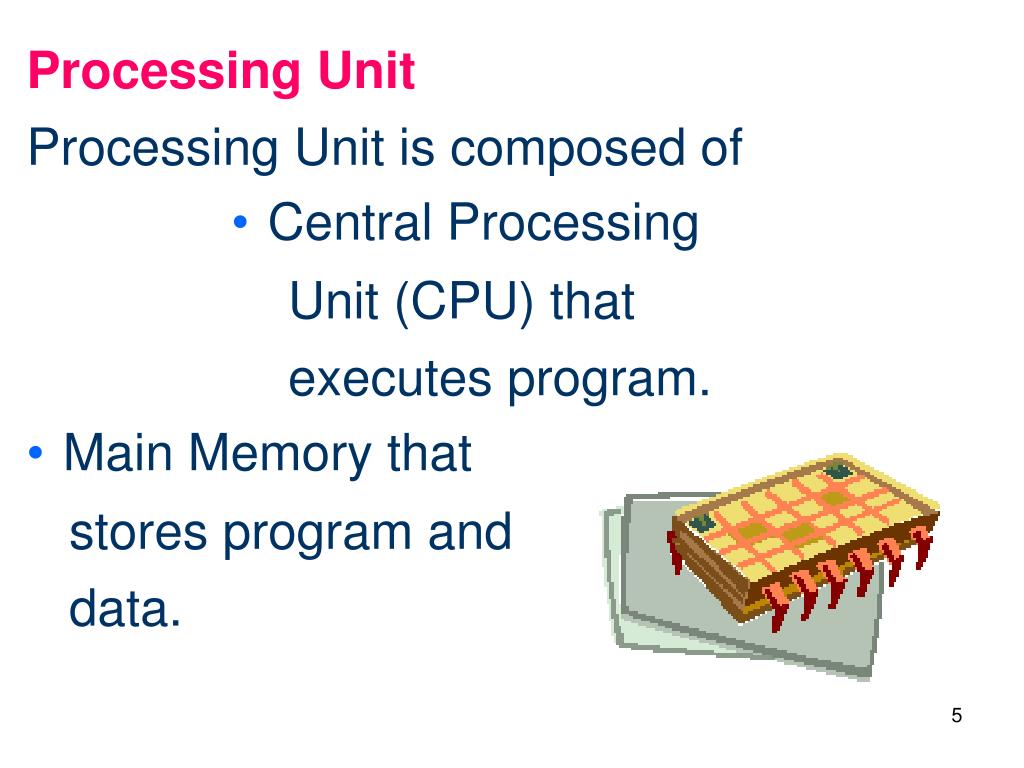 Processing Unit

Processing Unit is composed of

• Central Processing Unit (CPU) that executes program.

• Main Memory that stores program and data.

5